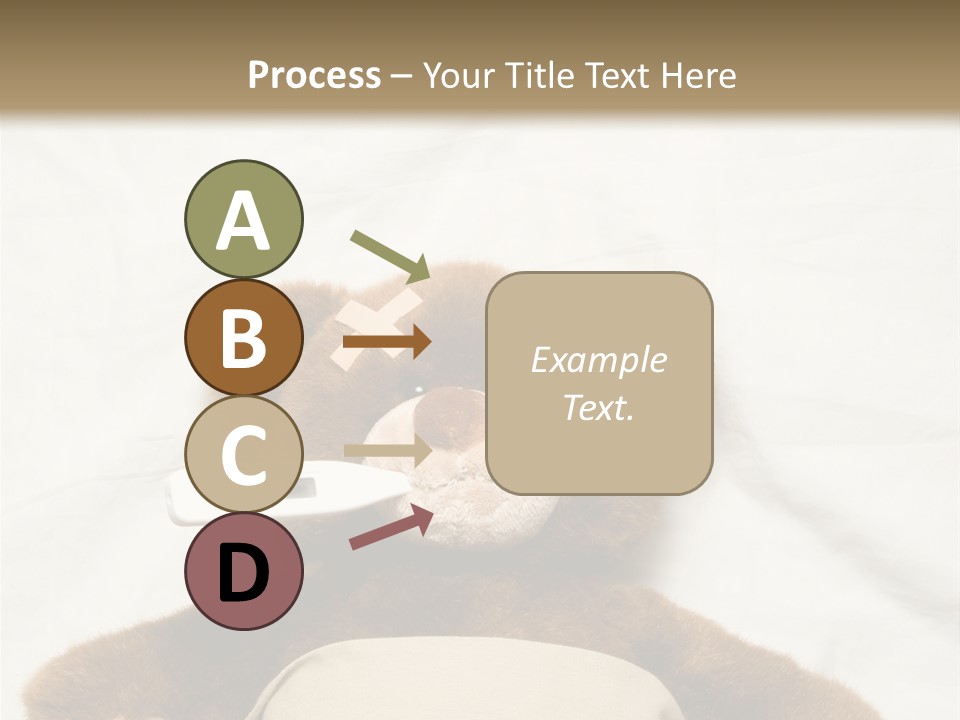 Process – Your Title Text Here

A
B
C
D

Example Text.